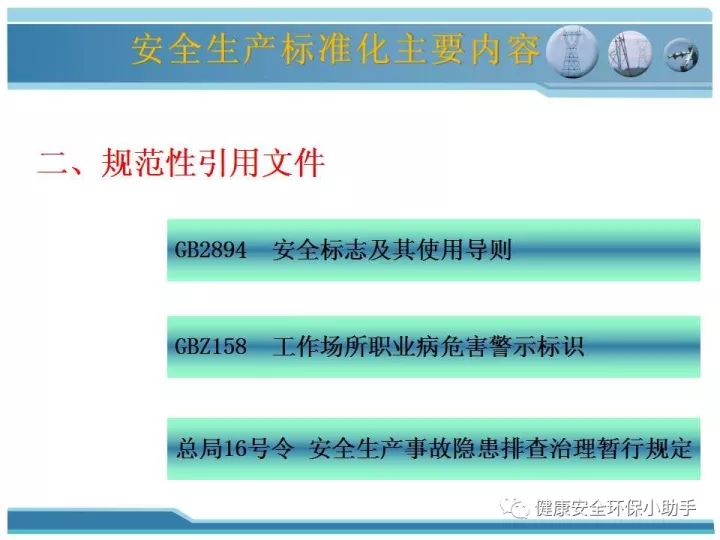 安全生产标准化主要内容

二、规范性引用文件

GB2894 安全标志及其使用导则

GBZ158 工作场所职业病危害警示标识

总局16号令 安全生产事故隐患排查治理暂行规定

健康安全环保小助手